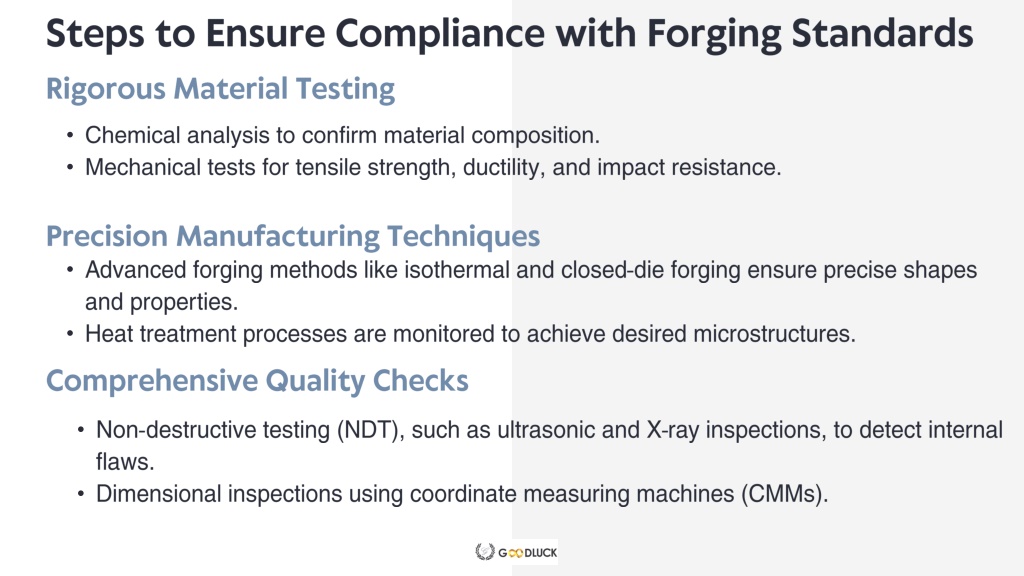 Steps to Ensure Compliance with Forging Standards

Rigorous Material Testing

• Chemical analysis to confirm material composition.
• Mechanical tests for tensile strength, ductility, and impact resistance.

Precision Manufacturing Techniques

• Advanced forging methods like isothermal and closed-die forging ensure precise shapes and properties.
• Heat treatment processes are monitored to achieve desired microstructures.

Comprehensive Quality Checks

• Non-destructive testing (NDT), such as ultrasonic and X-ray inspections, to detect internal flaws.
• Dimensional inspections using coordinate measuring machines (CMMs).

GOODLUCK